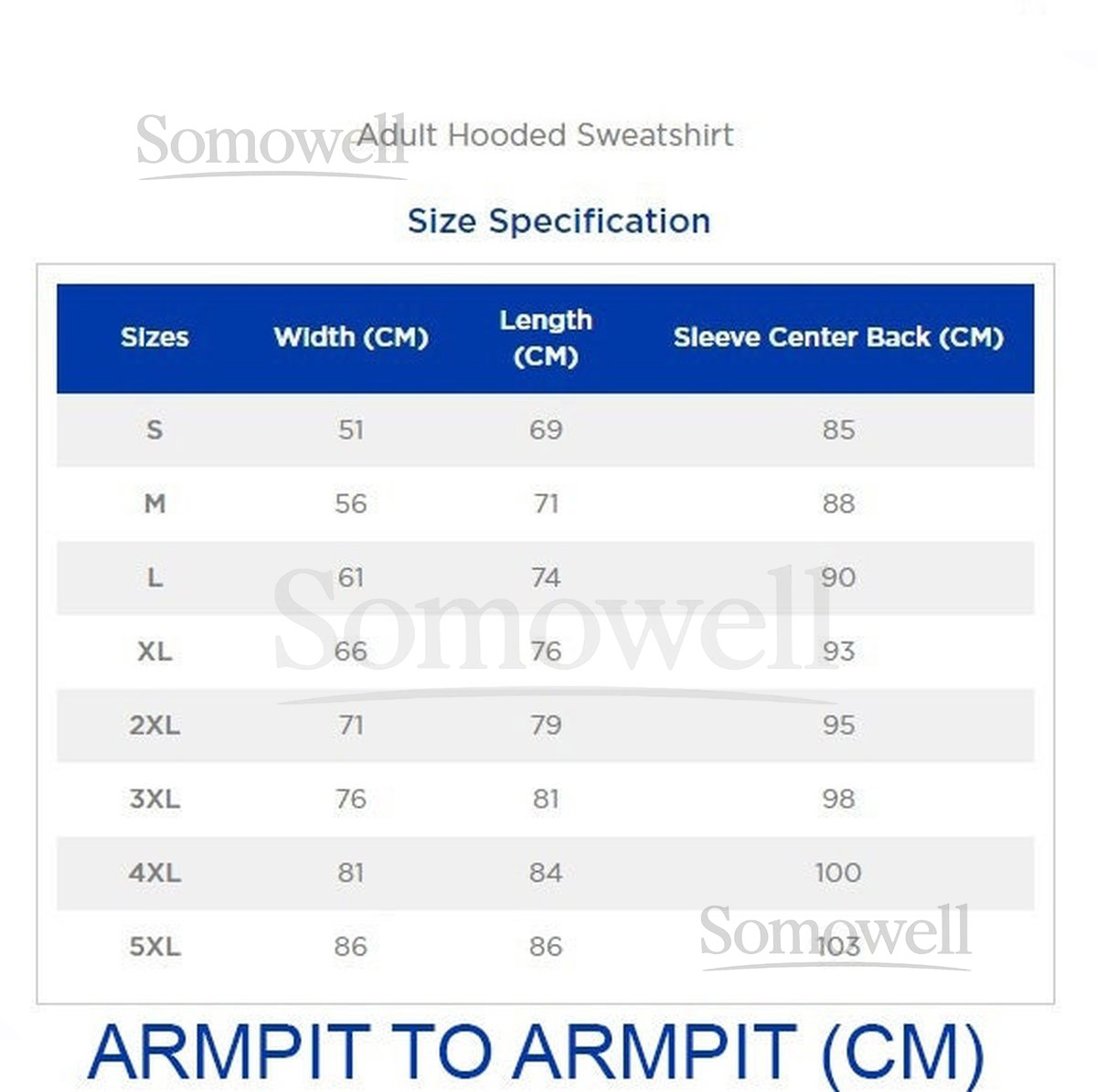 Somowell Adult Hooded Sweatshirt

Size Specification

| Sizes | Width (CM) | Length (CM) | Sleeve Center Back (CM) |
|---|---|---|---|
| S | 51 | 69 | 85 |
| M | 56 | 71 | 88 |
| L | 61 | 74 | 90 |
| XL | 66 | 76 | 93 |
| 2XL | 71 | 79 | 95 |
| 3XL | 76 | 81 | 98 |
| 4XL | 81 | 84 | 100 |
| 5XL | 86 | 86 | 103 |

Somowell

Somowell

ARMPIT TO ARMPIT (CM)